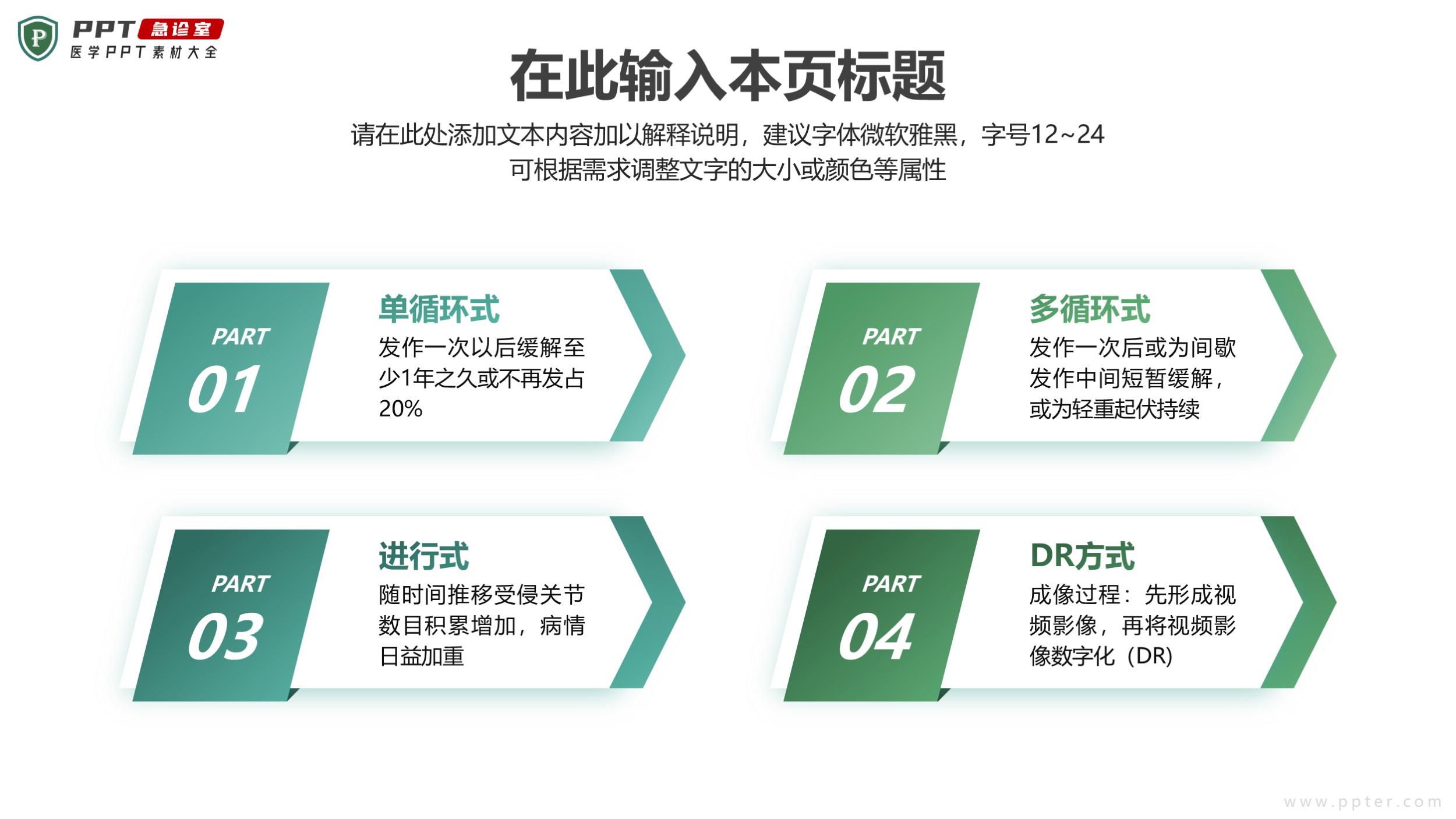 P PPT 急诊室
医学PPT素材大全

在此输入本页标题

请在此处添加文本内容加以解释说明，建议字体微软雅黑，字号12~24
可根据需求调整文字的大小或颜色等属性

PART
01

单循环式
发作一次以后缓解至少1年之久或不再发占20%

PART
02

多循环式
发作一次后或为间歇发作中间短暂缓解，或为轻重起伏持续

PART
03

进行式
随时间推移受侵关节数目积累增加，病情日益加重

PART
04

DR方式
成像过程：先形成视频影像，再将视频影像数字化（DR）

www.ppter.com